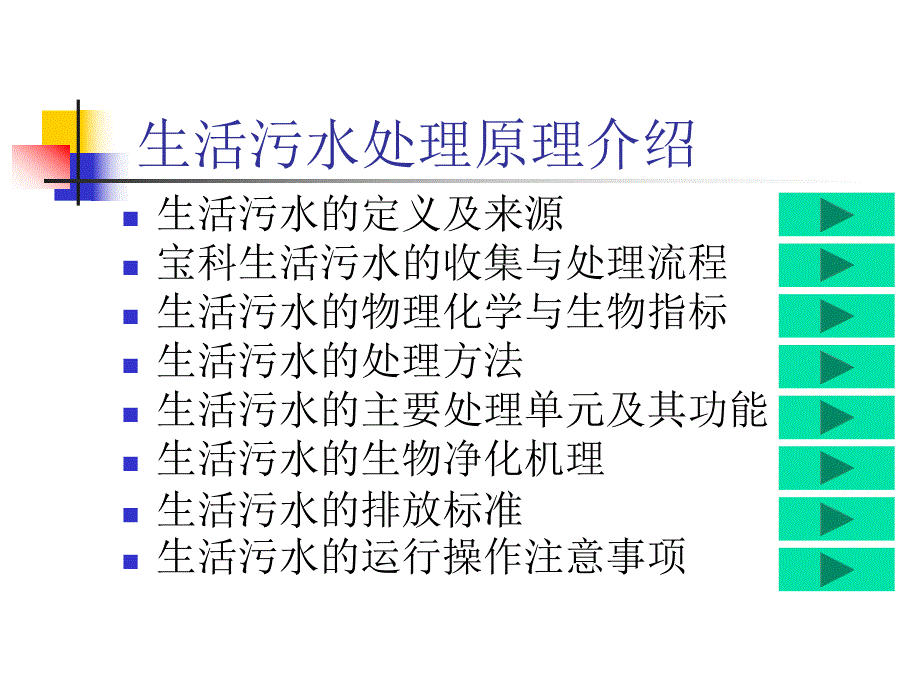 生活污水处理原理介绍

- 生活污水的定义及来源
- 宝科生活污水的收集与处理流程
- 生活污水的物理化学与生物指标
- 生活污水的处理方法
- 生活污水的主要处理单元及其功能
- 生活污水的生物净化机理
- 生活污水的排放标准
- 生活污水的运行操作注意事项